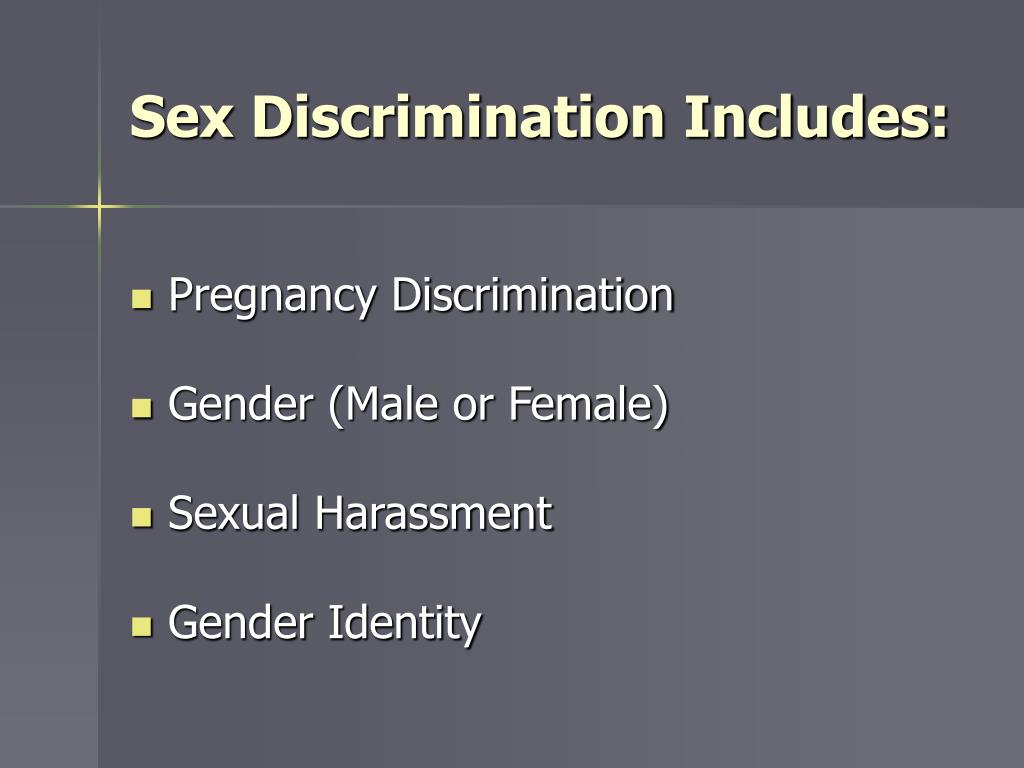 Sex Discrimination Includes:

- Pregnancy Discrimination
- Gender (Male or Female)
- Sexual Harassment
- Gender Identity